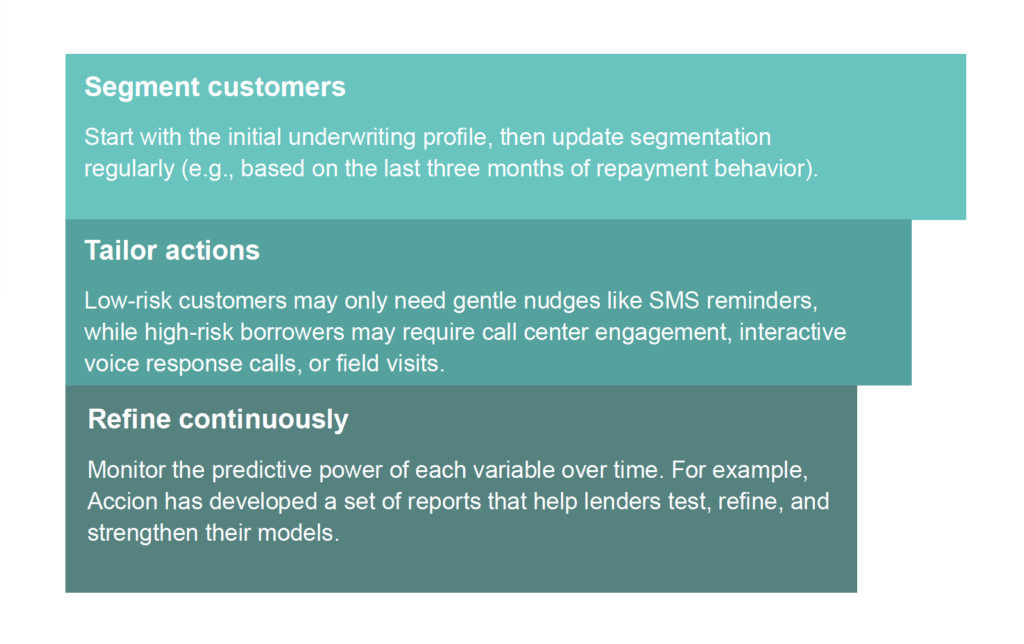 Segment customers

Start with the initial underwriting profile, then update segmentation regularly (e.g., based on the last three months of repayment behavior).

Tailor actions

Low-risk customers may only need gentle nudges like SMS reminders, while high-risk borrowers may require call center engagement, interactive voice response calls, or field visits.

Refine continuously

Monitor the predictive power of each variable over time. For example, Accion has developed a set of reports that help lenders test, refine, and strengthen their models.